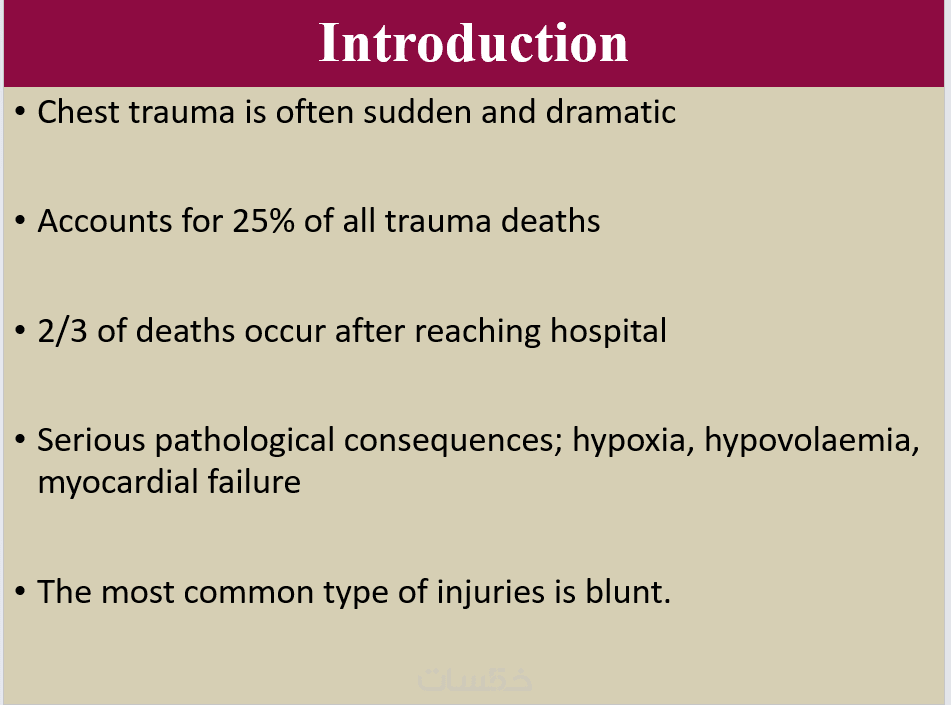 Introduction

• Chest trauma is often sudden and dramatic

• Accounts for 25% of all trauma deaths

• 2/3 of deaths occur after reaching hospital

• Serious pathological consequences; hypoxia, hypovolaemia, myocardial failure

• The most common type of injuries is blunt.

خمسات